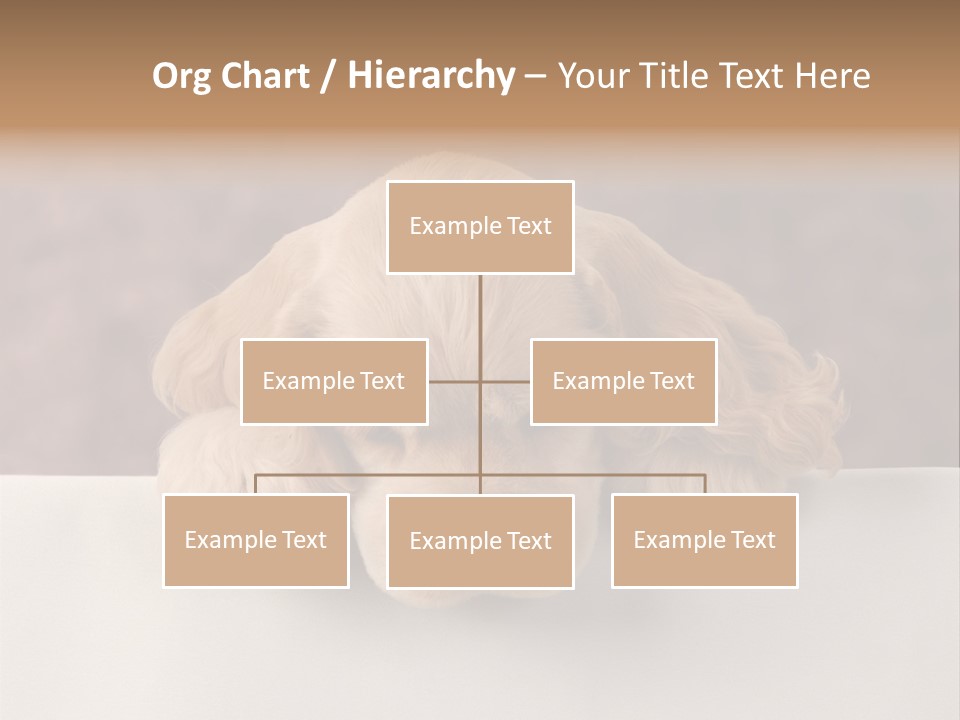 Org Chart / Hierarchy – Your Title Text Here

Example Text

Example Text

Example Text

Example Text

Example Text

Example Text